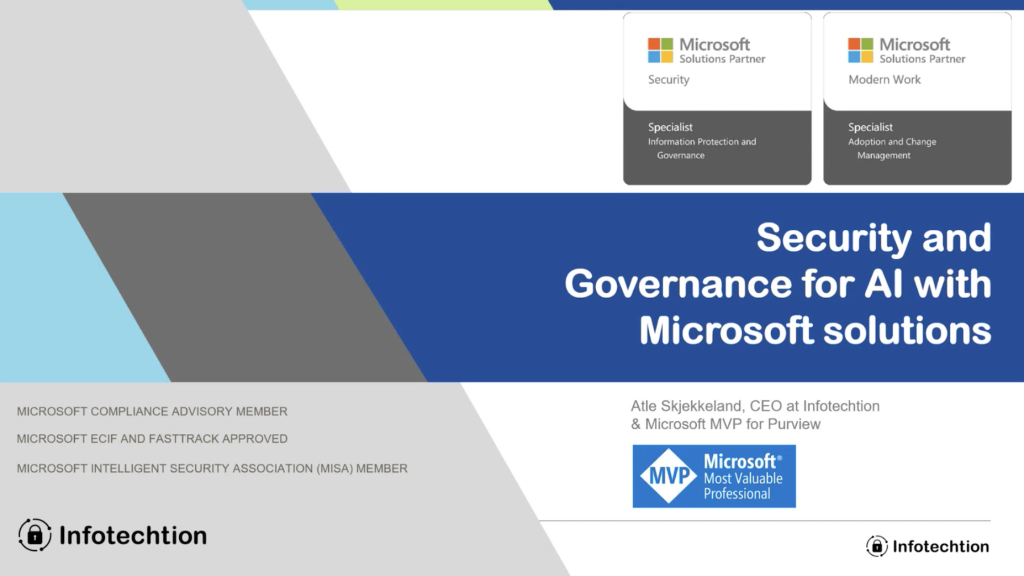 Microsoft
Solutions Partner
Security

Specialist
Information Protection and Governance

Microsoft
Solutions Partner
Modern Work

Specialist
Adoption and Change Management

Security and Governance for AI with Microsoft solutions

MICROSOFT COMPLIANCE ADVISORY MEMBER

MICROSOFT ECIF AND FASTTRACK APPROVED

MICROSOFT INTELLIGENT SECURITY ASSOCIATION (MISA) MEMBER

Atle Skjekkeland, CEO at Infotechtion & Microsoft MVP for Purview

MVP Microsoft® Most Valuable Professional

Infotechtion

Infotechtion